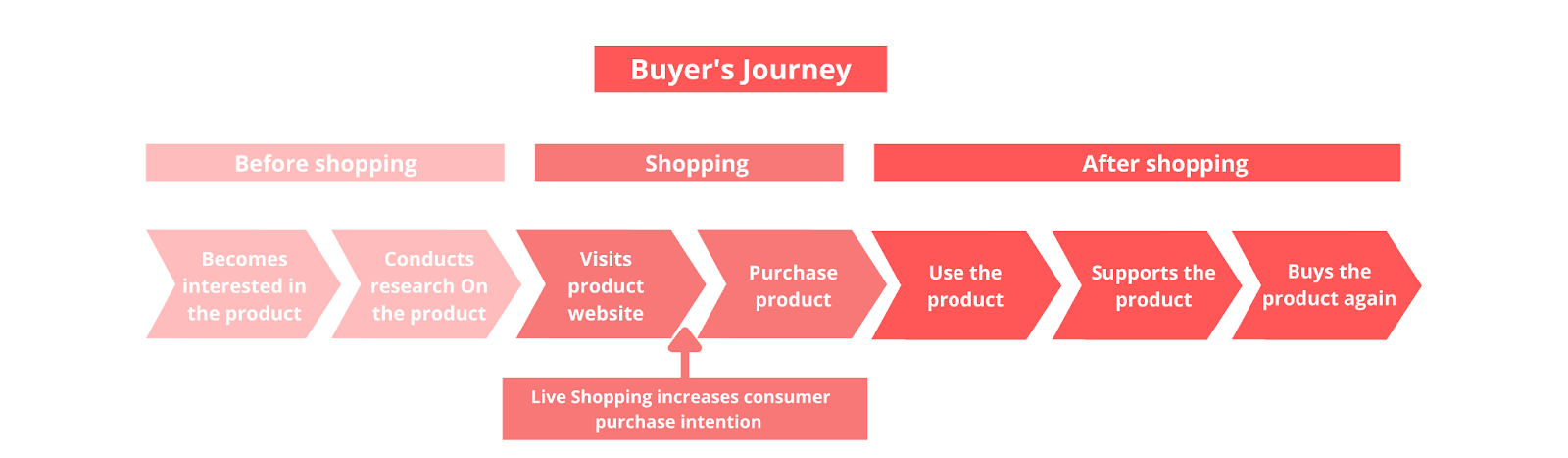 Buyer's Journey

Before shopping

Shopping

After shopping

Becomes interested in the product

Conducts research On the product

Visits product website

Purchase product

Use the product

Supports the product

Buys the product again

Live Shopping increases consumer purchase intention